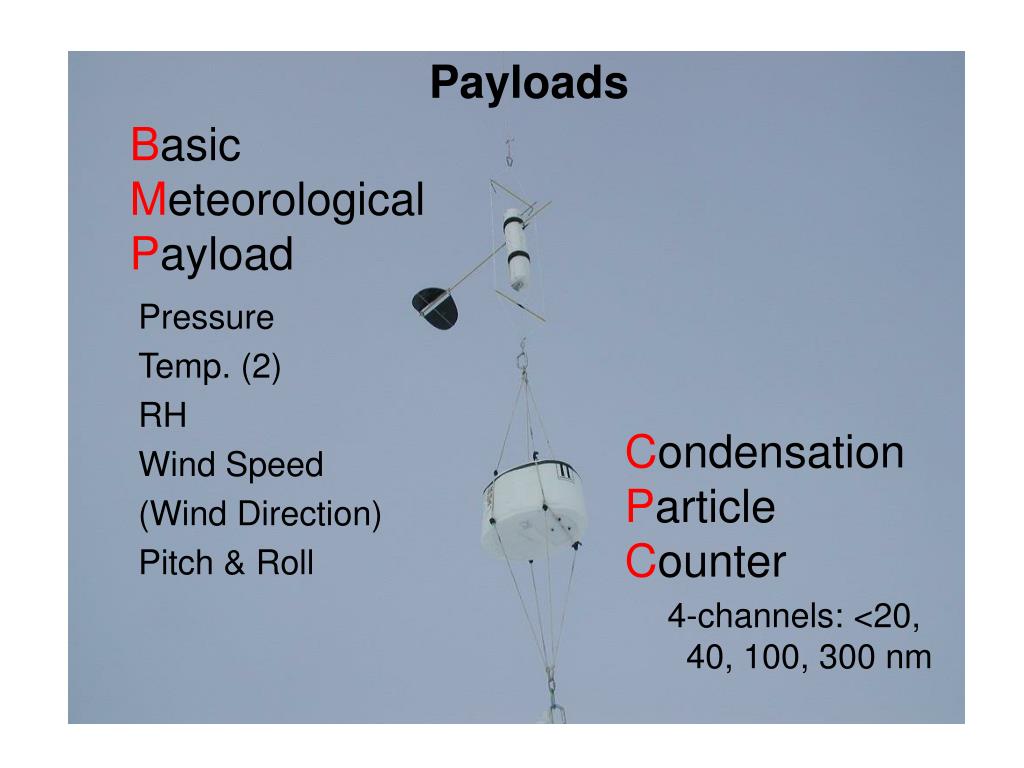 Payloads

Basic
Meteorological
Payload

Pressure
Temp. (2)
RH
Wind Speed
(Wind Direction)
Pitch & Roll

Condensation
Particle
Counter

4-channels: <20, 40, 100, 300 nm